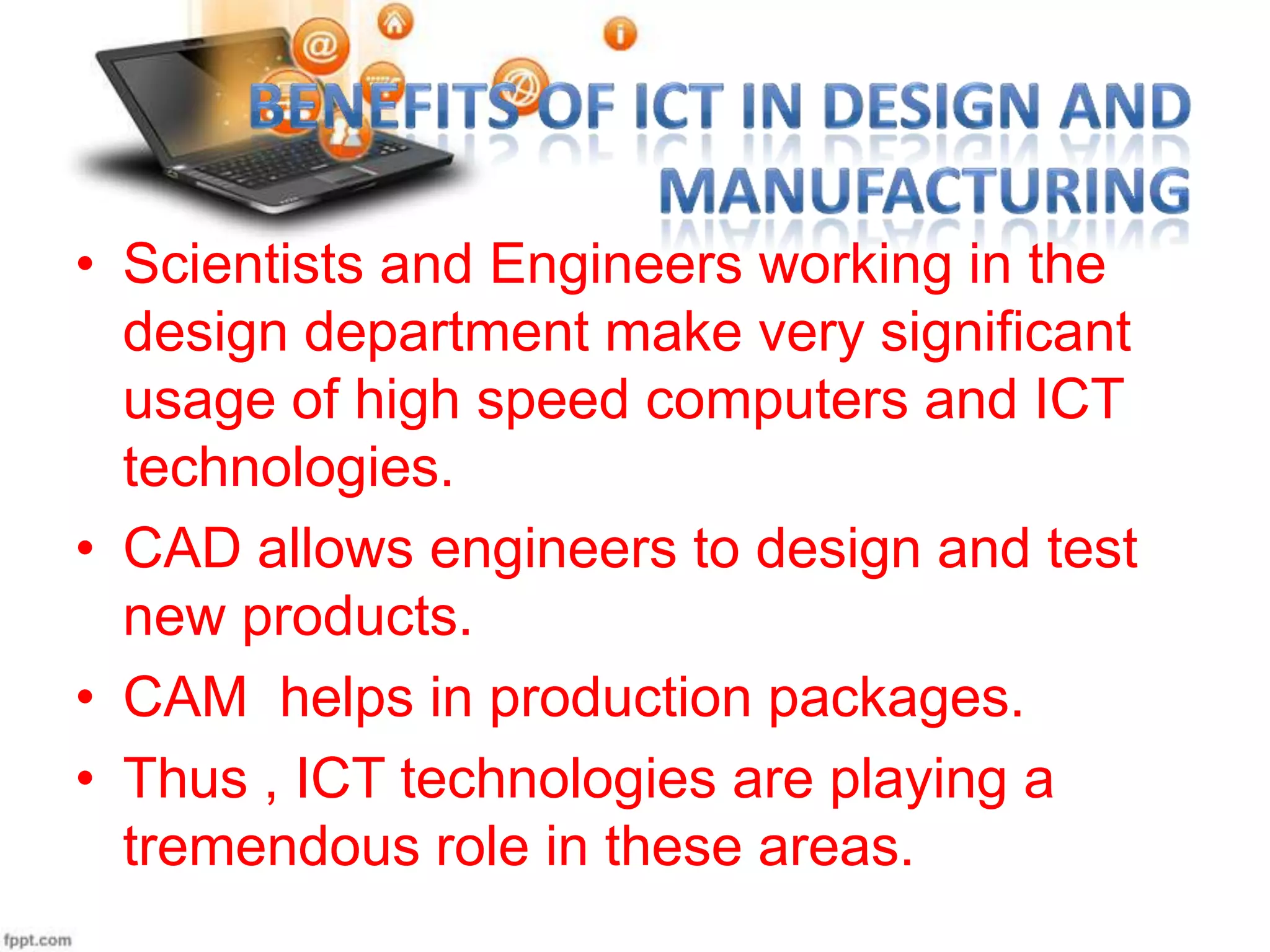 BENEFITS OF ICT IN DESIGN AND MANUFACTURING

• Scientists and Engineers working in the design department make very significant usage of high speed computers and ICT technologies.

• CAD allows engineers to design and test new products.

• CAM helps in production packages.

• Thus , ICT technologies are playing a tremendous role in these areas.

fppt.com